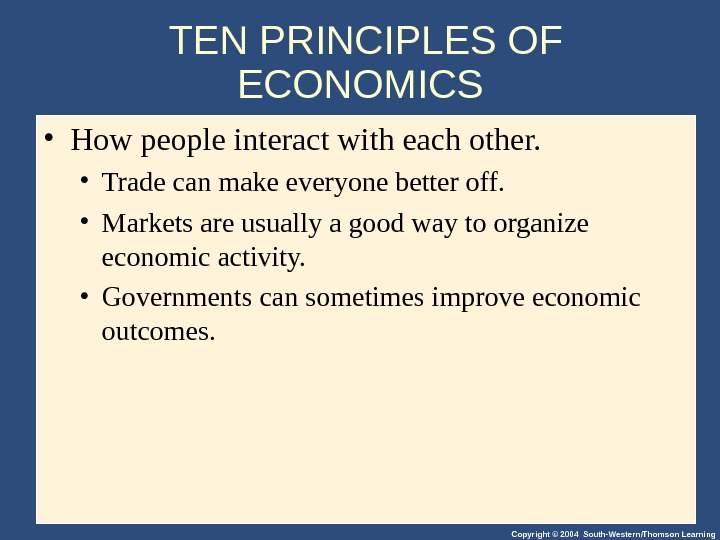 TEN PRINCIPLES OF ECONOMICS

• How people interact with each other.
  • Trade can make everyone better off.
  • Markets are usually a good way to organize economic activity.
  • Governments can sometimes improve economic outcomes.

Copyright © 2004 South-Western/Thomson Learning